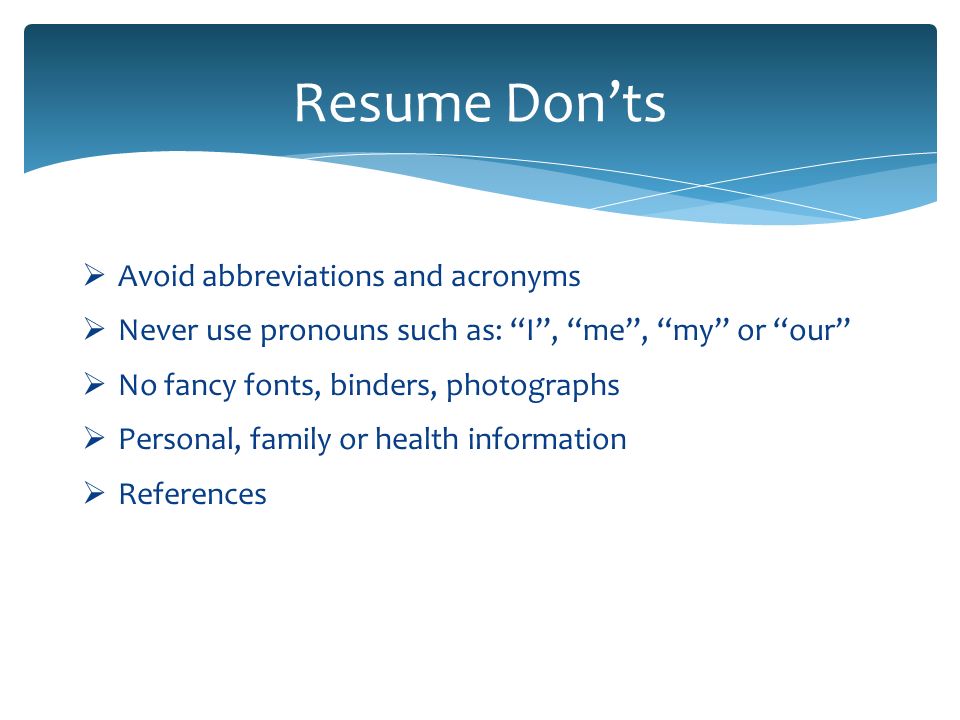 Resume Don’ts

➢ Avoid abbreviations and acronyms
➢ Never use pronouns such as: “I”, “me”, “my” or “our”
➢ No fancy fonts, binders, photographs
➢ Personal, family or health information
➢ References